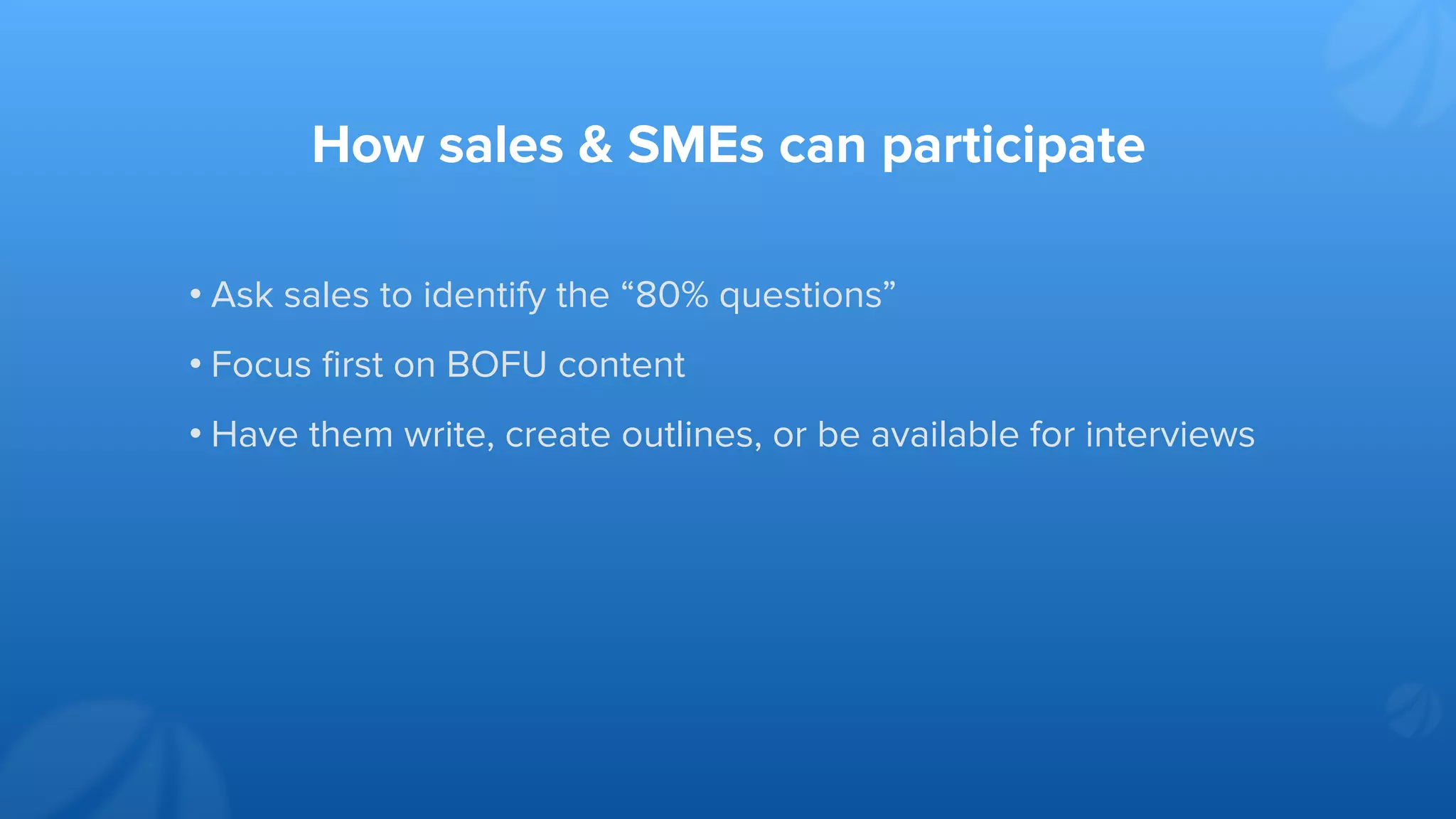 How sales & SMEs can participate

• Ask sales to identify the “80% questions”

• Focus first on BOFU content

• Have them write, create outlines, or be available for interviews